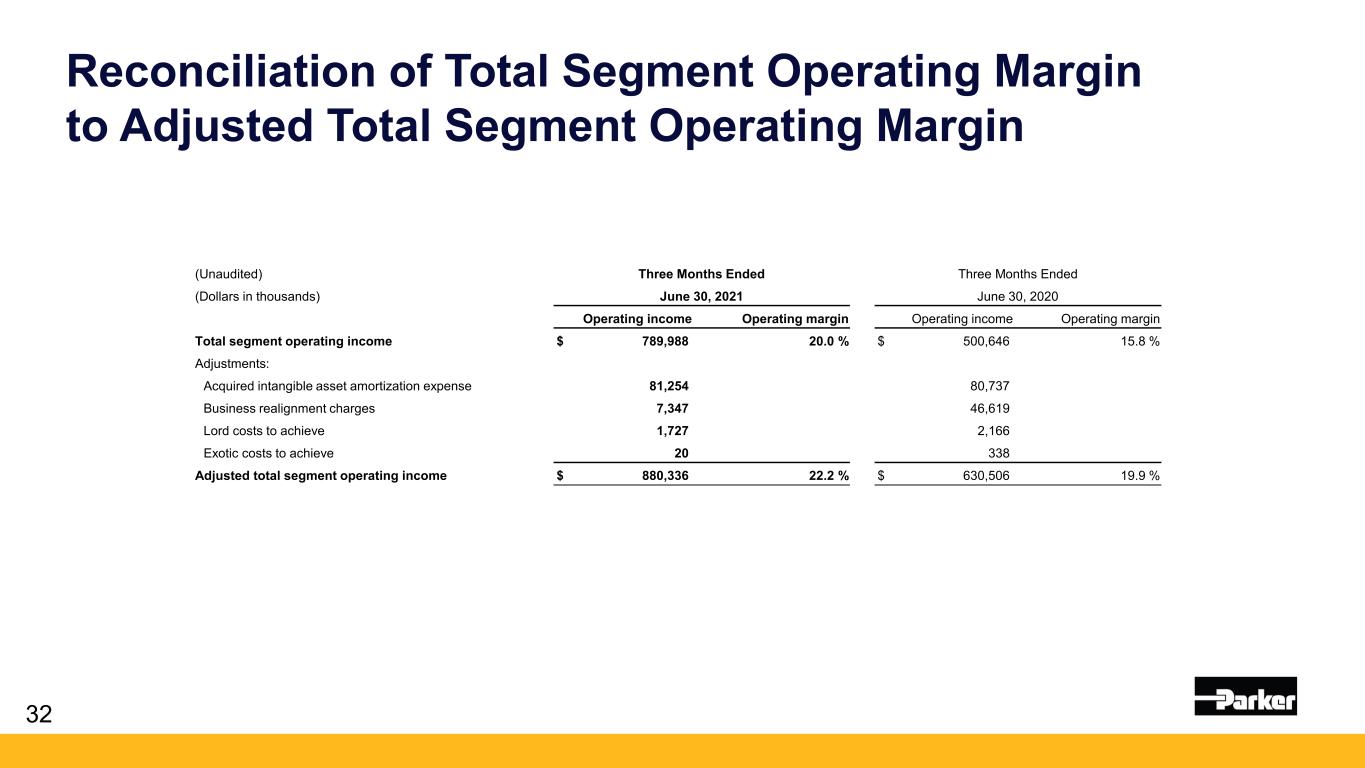 Reconciliation of Total Segment Operating Margin to Adjusted Total Segment Operating Margin

| (Unaudited) | Three Months Ended | | Three Months Ended | |
|---|---|---|---|---|
| (Dollars in thousands) | June 30, 2021 | | June 30, 2020 | |
| | Operating income | Operating margin | Operating income | Operating margin |
| Total segment operating income | $ 789,988 | 20.0 % | $ 500,646 | 15.8 % |
| Adjustments: | | | | |
| Acquired intangible asset amortization expense | 81,254 | | 80,737 | |
| Business realignment charges | 7,347 | | 46,619 | |
| Lord costs to achieve | 1,727 | | 2,166 | |
| Exotic costs to achieve | 20 | | 338 | |
| Adjusted total segment operating income | $ 880,336 | 22.2 % | $ 630,506 | 19.9 % |

32

Parker